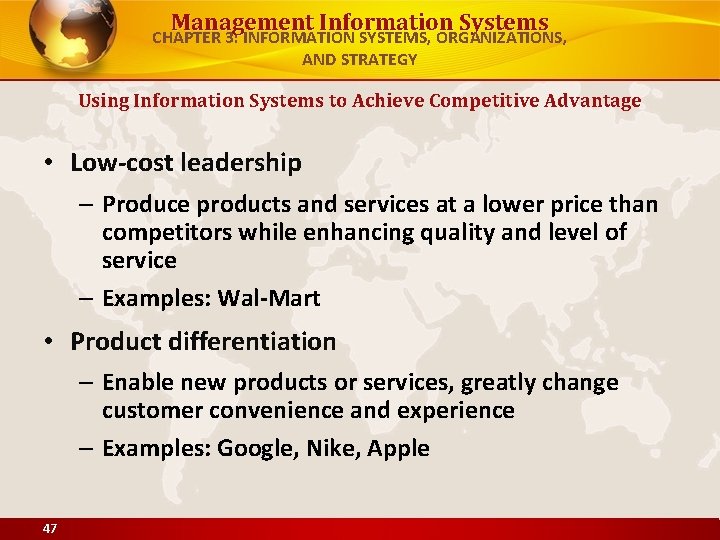 Management Information Systems
CHAPTER 3: INFORMATION SYSTEMS, ORGANIZATIONS, AND STRATEGY

Using Information Systems to Achieve Competitive Advantage

• Low-cost leadership
– Produce products and services at a lower price than competitors while enhancing quality and level of service
– Examples: Wal-Mart

• Product differentiation
– Enable new products or services, greatly change customer convenience and experience
– Examples: Google, Nike, Apple

47